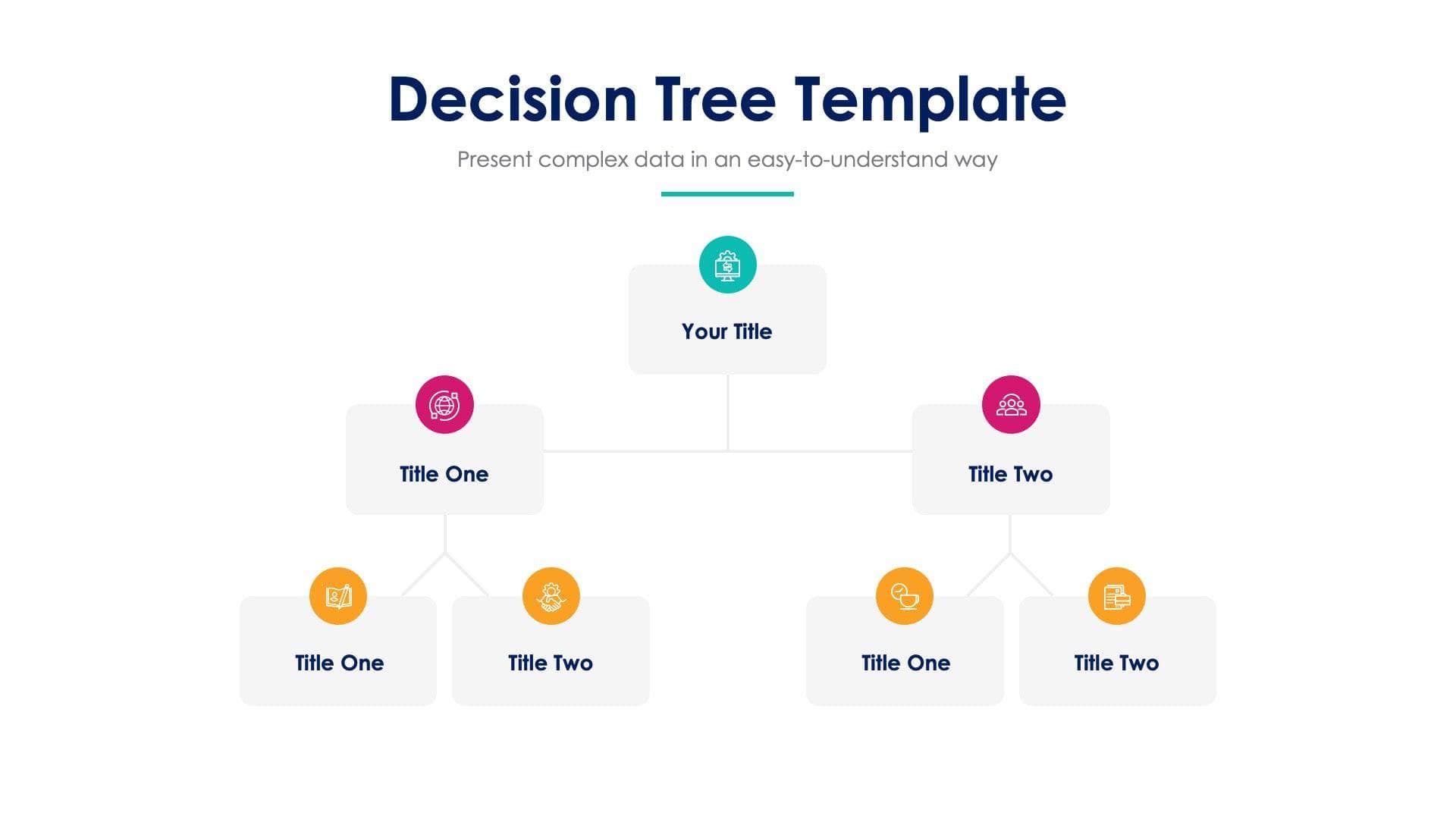 Decision Tree Template

Present complex data in an easy-to-understand way

Your Title

Title One

Title Two

Title One

Title Two

Title One

Title Two